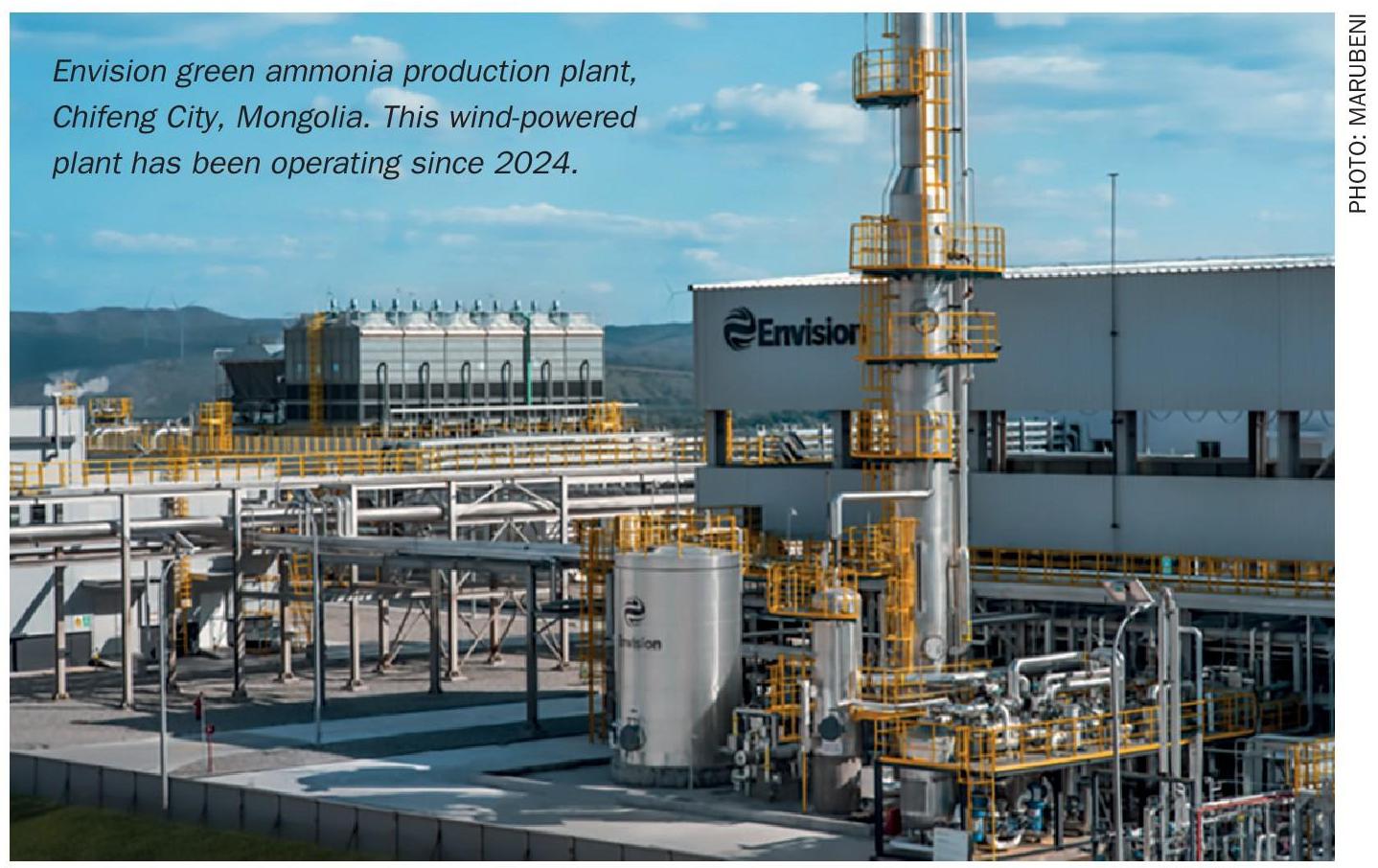 Envision green ammonia production plant, Chifeng City, Mongolia. This wind-powered plant has been operating since 2024.

PHOTO: MARUBENI

Envision

Envision